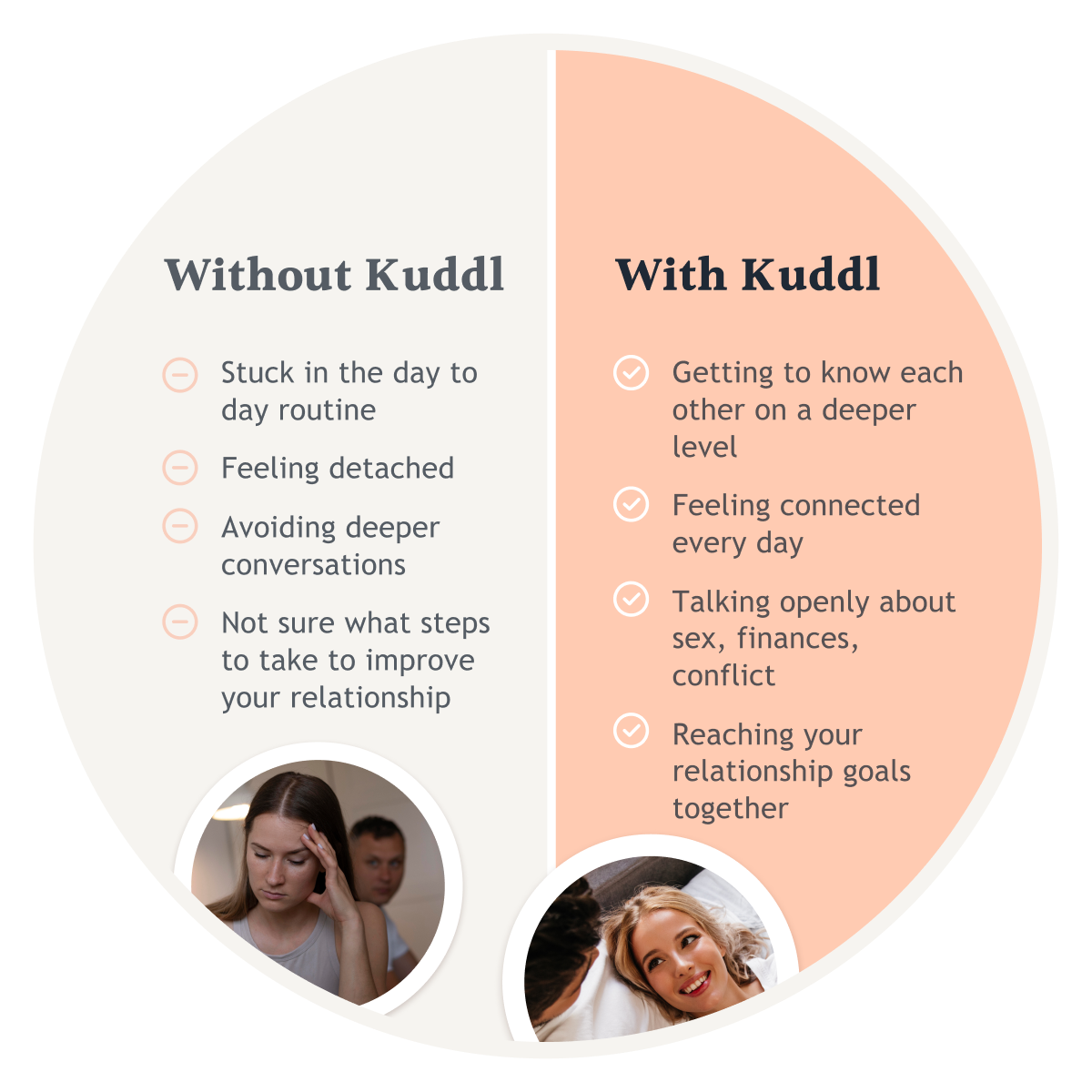 Without Kuddl

Stuck in the day to day routine

Feeling detached

Avoiding deeper conversations

Not sure what steps to take to improve your relationship

With Kuddl

Getting to know each other on a deeper level

Feeling connected every day

Talking openly about sex, finances, conflict

Reaching your relationship goals together